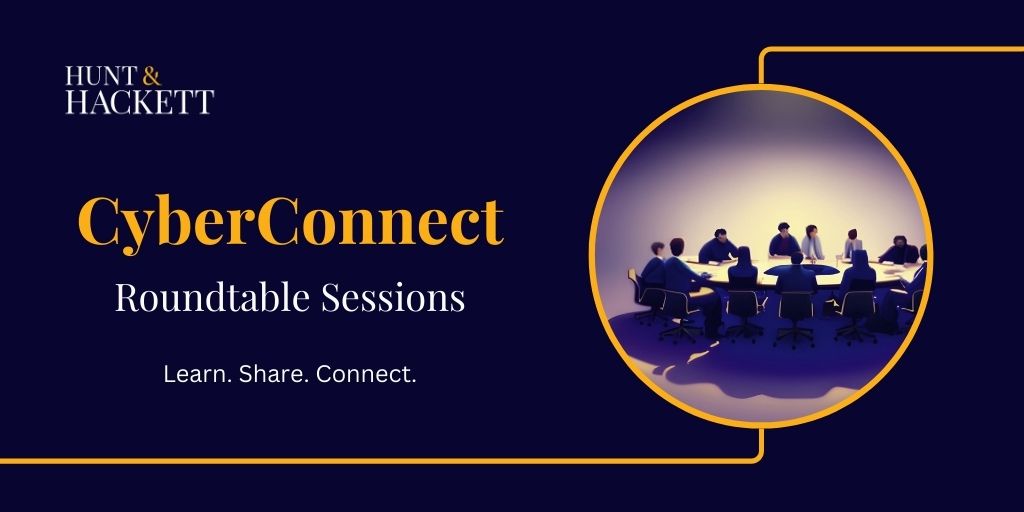 HUNT & HACKETT

CyberConnect

Roundtable Sessions

Learn. Share. Connect.